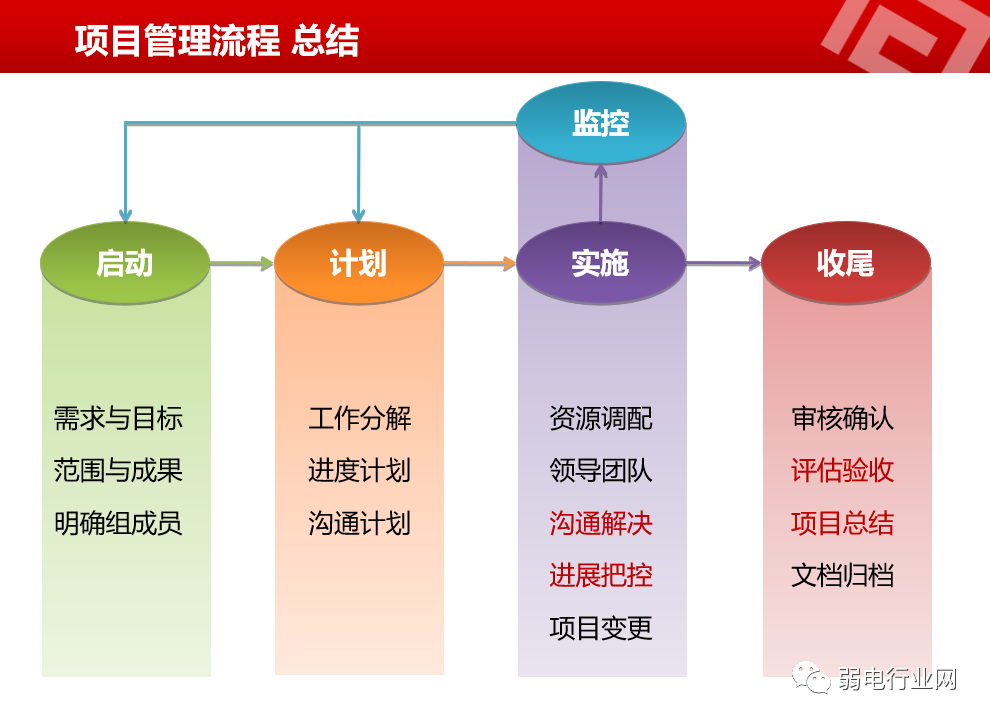 项目管理流程 总结

监控

启动

计划

实施

收尾

需求与目标
范围与成果
明确组成员

工作分解
进度计划
沟通计划

资源调配
领导团队
沟通解决
进展把控
项目变更

审核确认
评估验收
项目总结
文档归档

弱电行业网